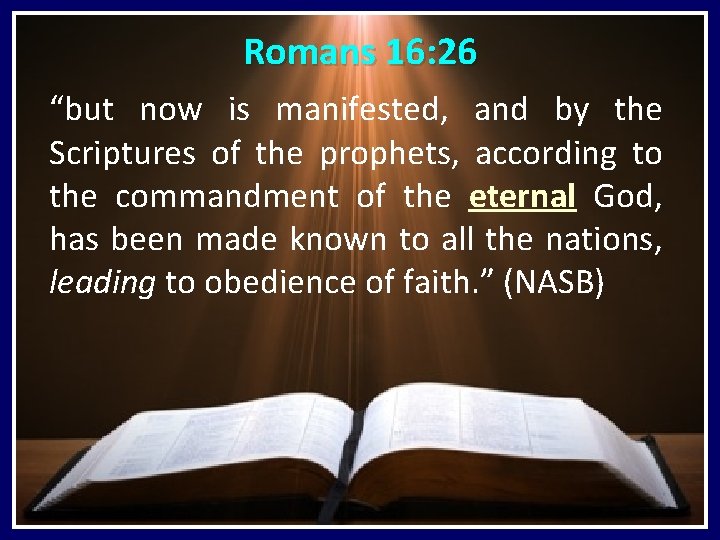 Romans 16:26

“but now is manifested, and by the Scriptures of the prophets, according to the commandment of the eternal God, has been made known to all the nations, leading to obedience of faith.” (NASB)